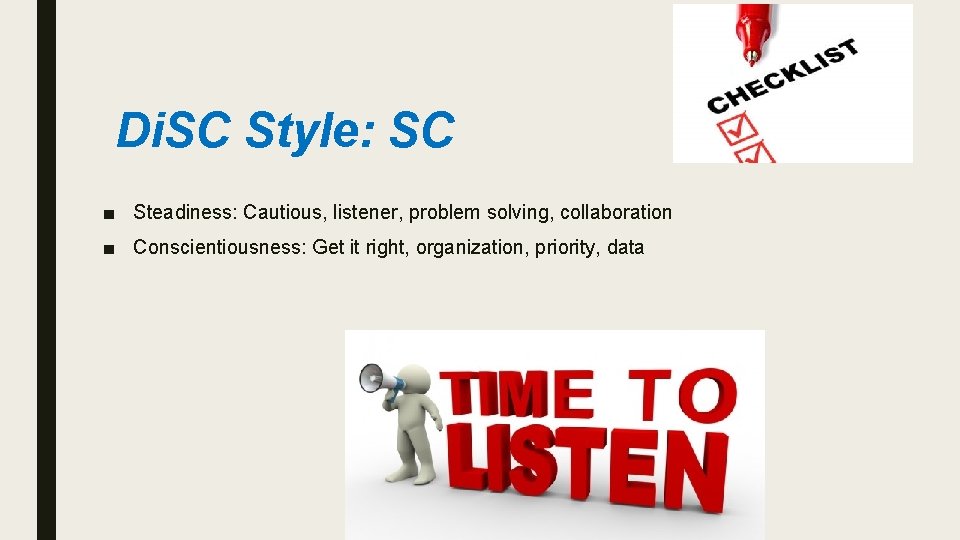 CHECKLIST

DiSC Style: SC

■ Steadiness: Cautious, listener, problem solving, collaboration

■ Conscientiousness: Get it right, organization, priority, data

TIME TO LISTEN